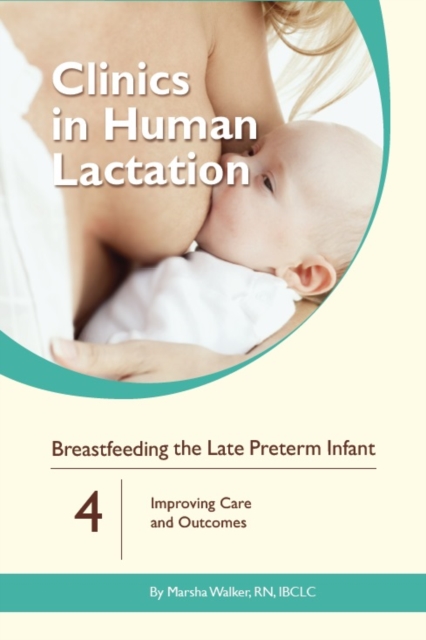 Clinics in Human Lactation

Breastfeeding the Late Preterm Infant

4

Improving Care and Outcomes

By Marsha Walker, RN, IBCLC